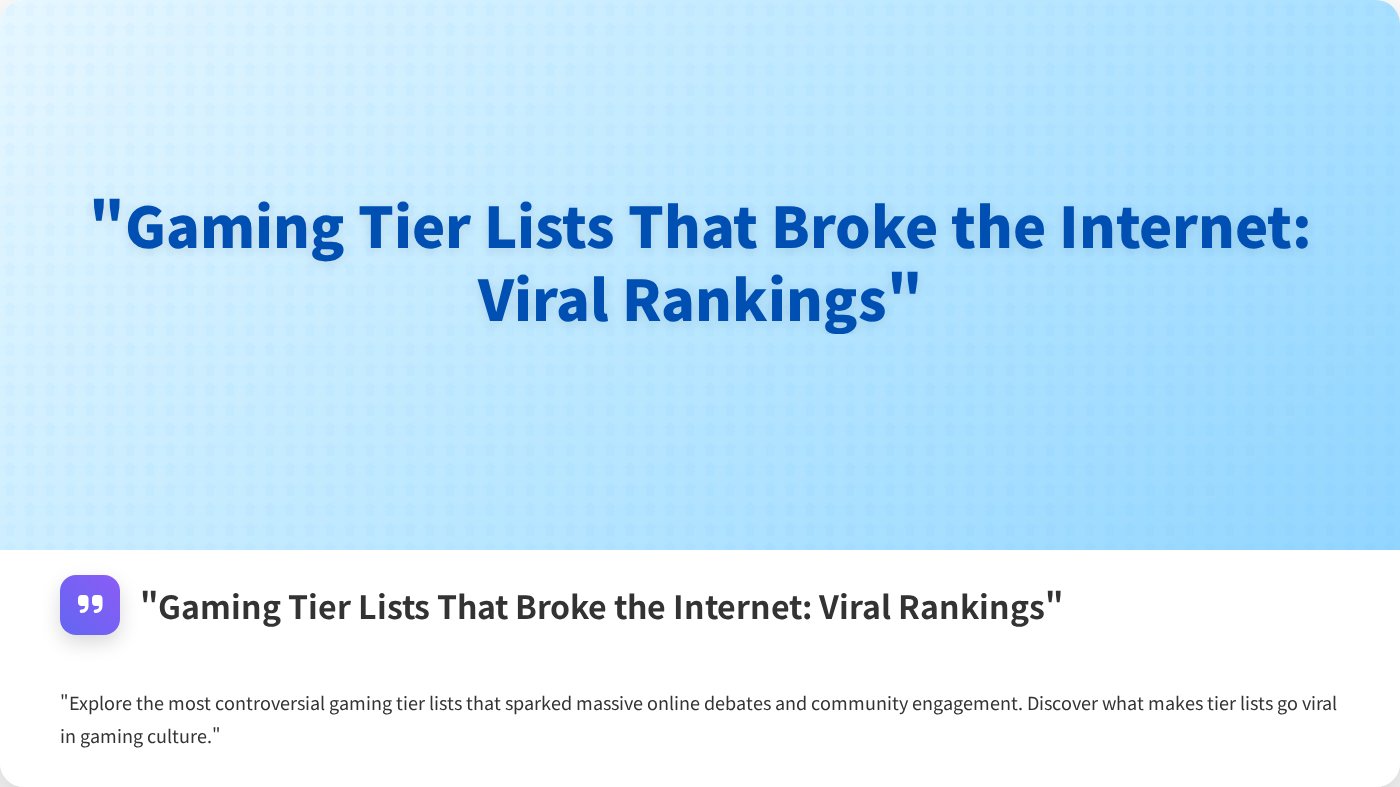 "Gaming Tier Lists That Broke the Internet: Viral Rankings"

"Gaming Tier Lists That Broke the Internet: Viral Rankings"

"Explore the most controversial gaming tier lists that sparked massive online debates and community engagement. Discover what makes tier lists go viral in gaming culture."